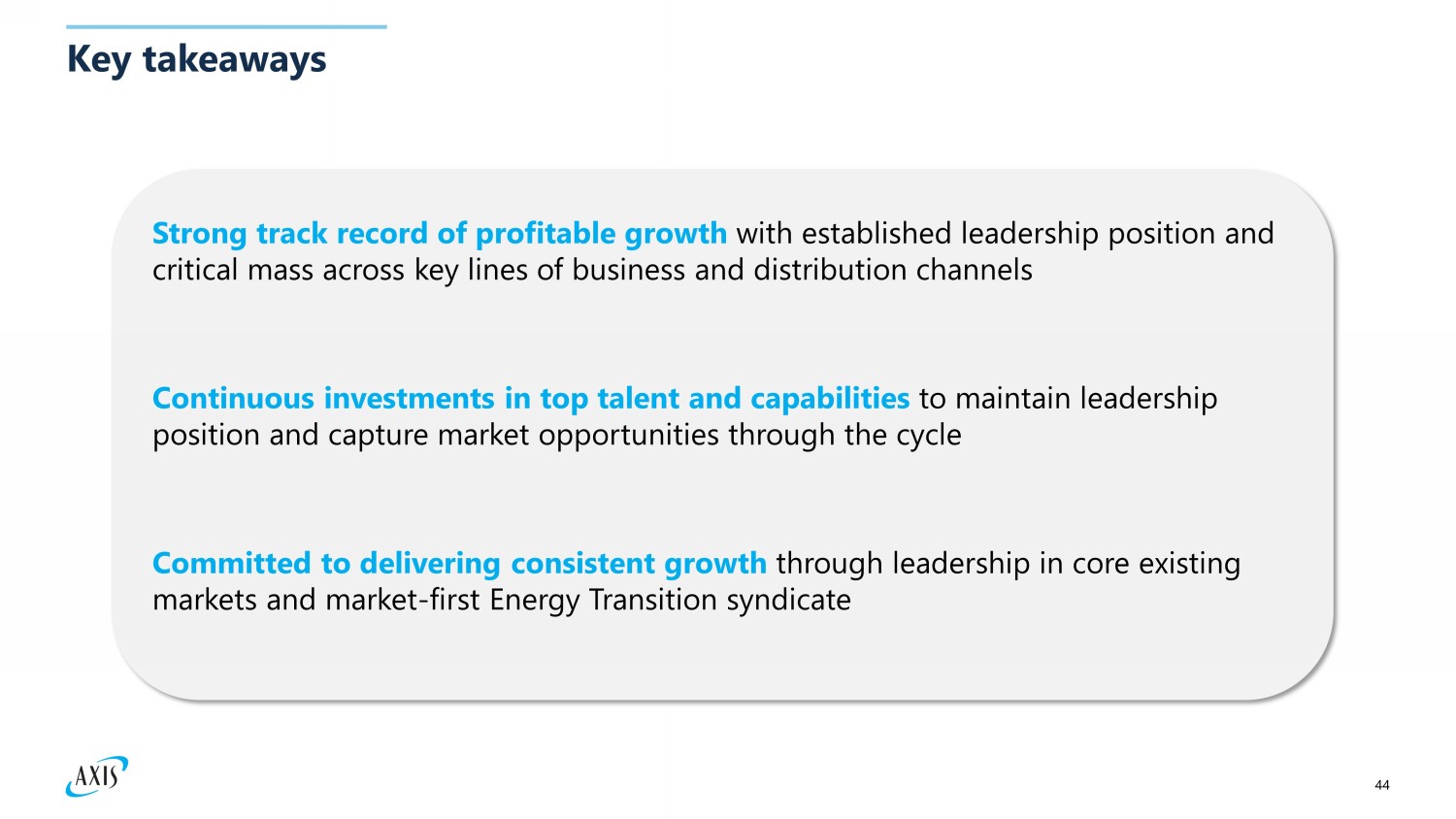 Key takeaways

Strong track record of profitable growth with established leadership position and critical mass across key lines of business and distribution channels

Continuous investments in top talent and capabilities to maintain leadership position and capture market opportunities through the cycle

Committed to delivering consistent growth through leadership in core existing markets and market-first Energy Transition syndicate

AXIS

44